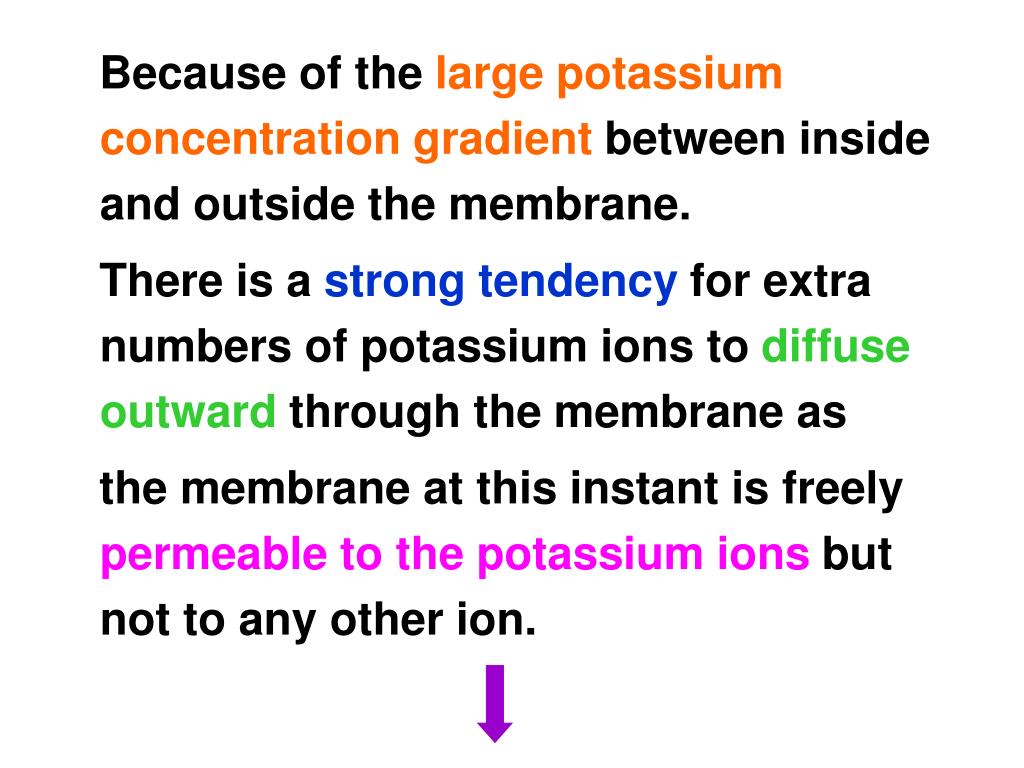 Because of the large potassium concentration gradient between inside and outside the membrane.

There is a strong tendency for extra numbers of potassium ions to diffuse outward through the membrane as

the membrane at this instant is freely permeable to the potassium ions but not to any other ion.